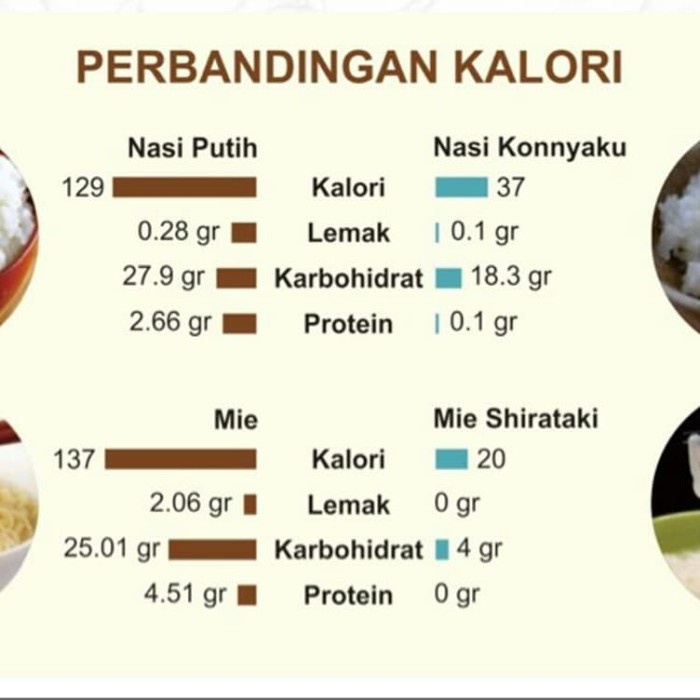 PERBANDINGAN KALORI

| Nasi Putih | | Nasi Konnyaku |
|---|---|---|
| 129 | Kalori | 37 |
| 0.28 gr | Lemak | 0.1 gr |
| 27.9 gr | Karbohidrat | 18.3 gr |
| 2.66 gr | Protein | 0.1 gr |

| Mie | | Mie Shirataki |
|---|---|---|
| 137 | Kalori | 20 |
| 2.06 gr | Lemak | 0 gr |
| 25.01 gr | Karbohidrat | 4 gr |
| 4.51 gr | Protein | 0 gr |